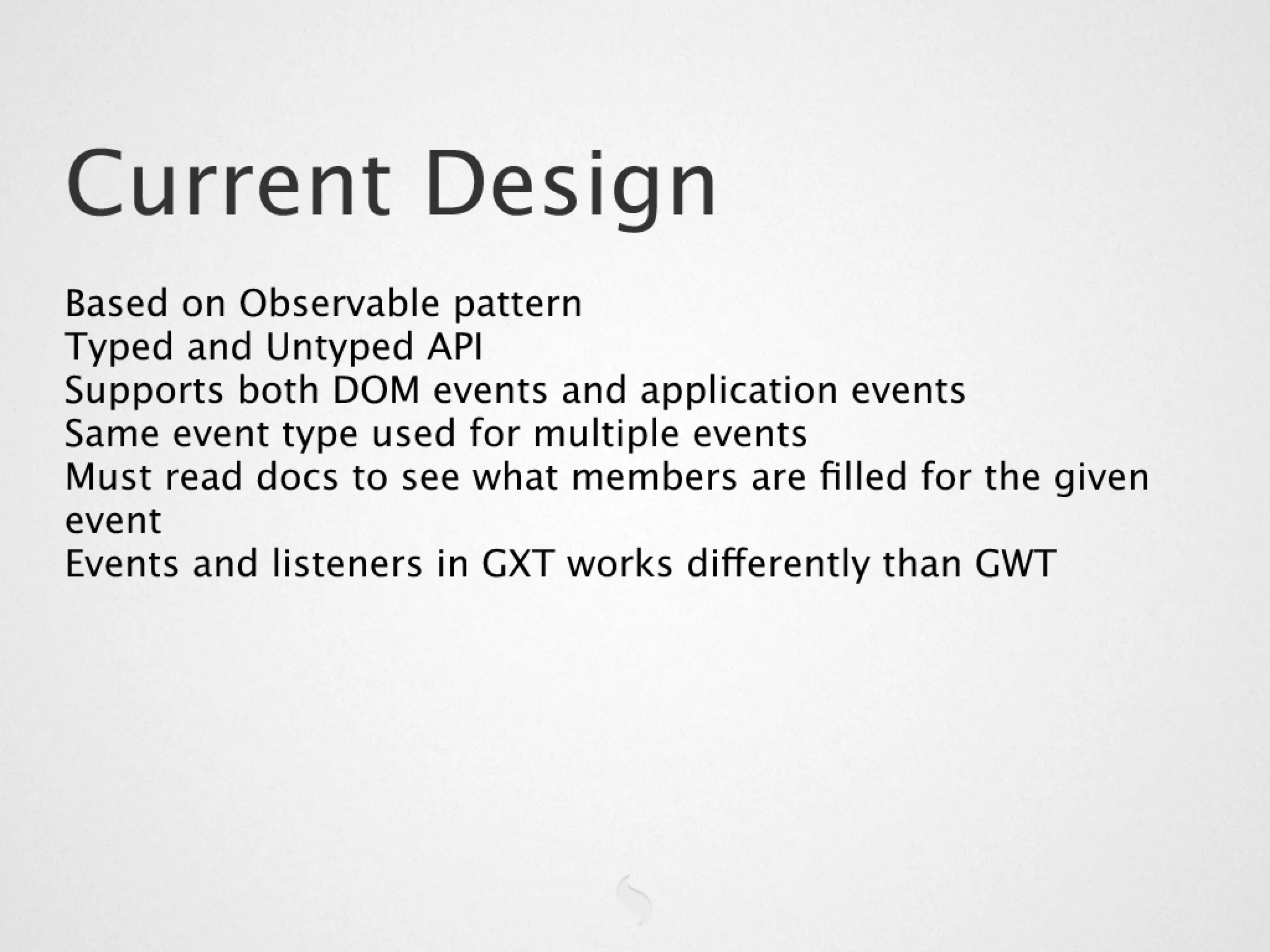 Current Design

Based on Observable pattern
Typed and Untyped API
Supports both DOM events and application events
Same event type used for multiple events
Must read docs to see what members are filled for the given event
Events and listeners in GXT works differently than GWT